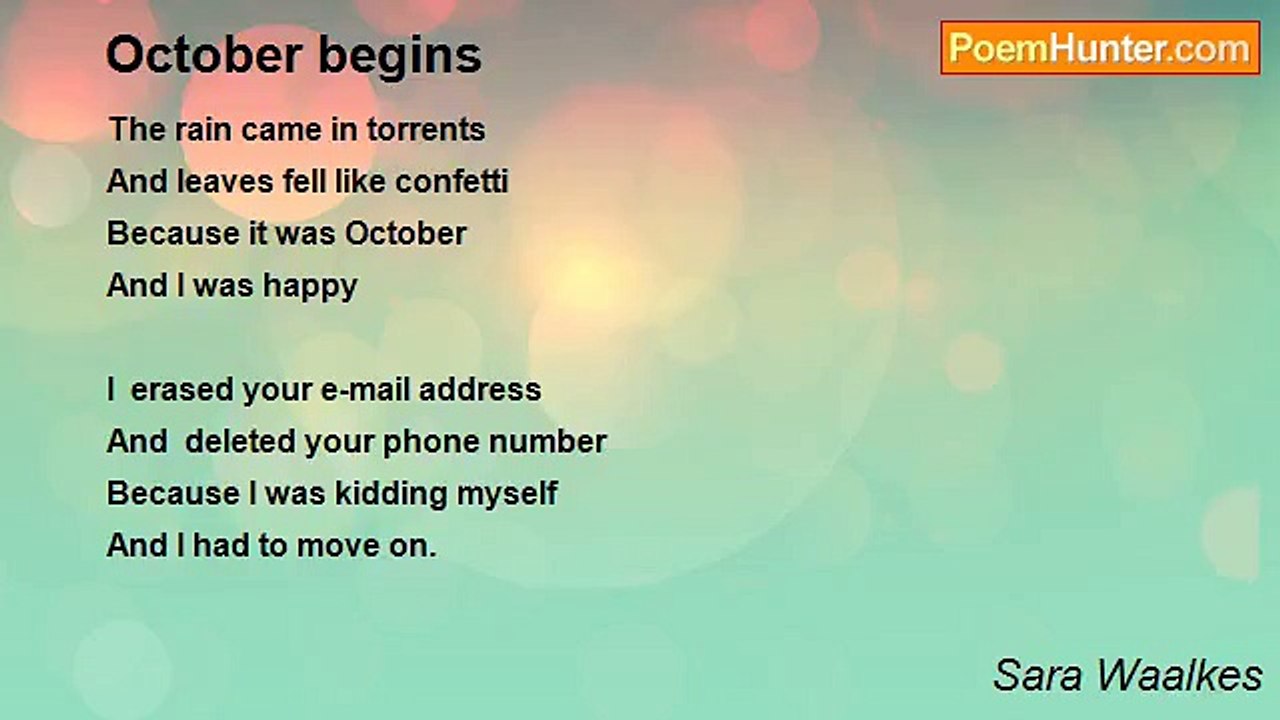 October begins

PoemHunter.com

The rain came in torrents
And leaves fell like confetti
Because it was October
And I was happy

I  erased your e-mail address
And  deleted your phone number
Because I was kidding myself
And I had to move on.

Sara Waalkes